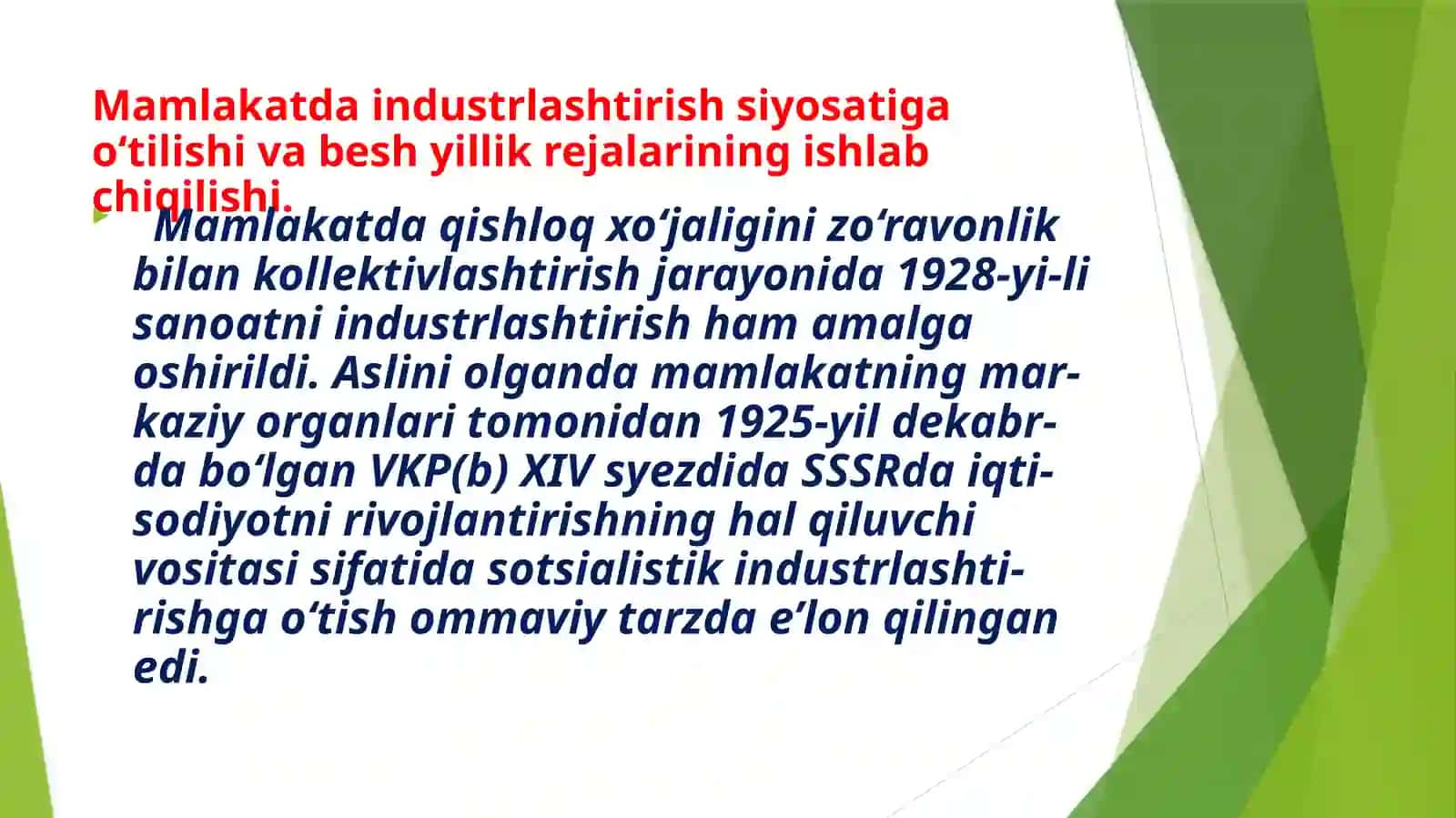 Mamlakatda industrlashtirish siyosatiga o‘tilishi va besh yillik rejalarining ishlab chiqilishi.

Mamlakatda qishloq xo‘jaligini zo‘ravonlik bilan kollektivlashtirish jarayonida 1928-yi-li sanoatni industrlashtirish ham amalga oshirildi. Aslini olganda mamlakatning markaziy organlari tomonidan 1925-yil dekabrda bo‘lgan VKP(b) XIV syezdida SSSRda iqtisodiyotni rivojlantirishning hal qiluvchi vositasi sifatida sotsialistik industrlashtirishga o‘tish ommaviy tarzda e’lon qilingan edi.